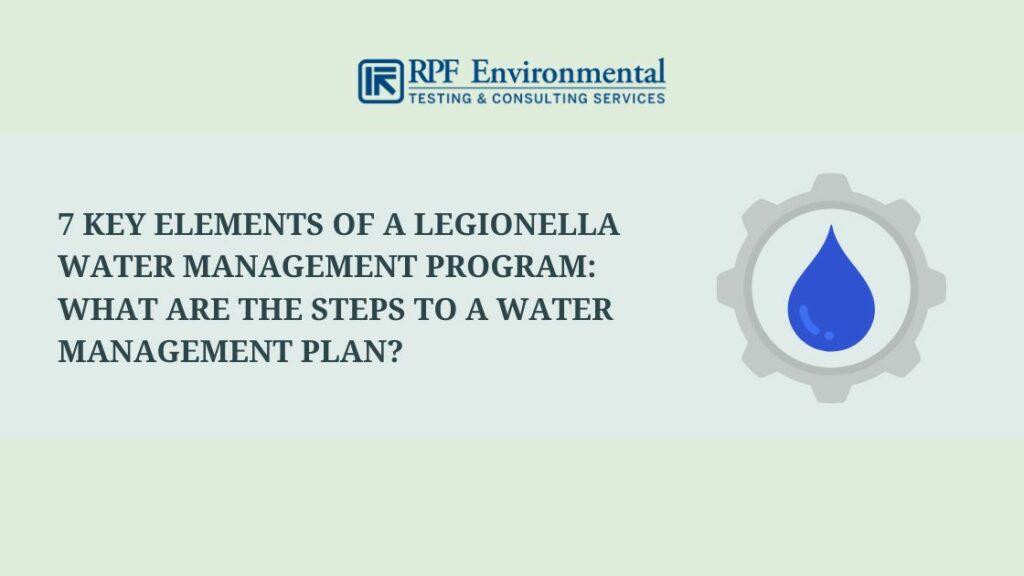 RPF Environmental
TESTING & CONSULTING SERVICES

7 KEY ELEMENTS OF A LEGIONELLA WATER MANAGEMENT PROGRAM: WHAT ARE THE STEPS TO A WATER MANAGEMENT PLAN?